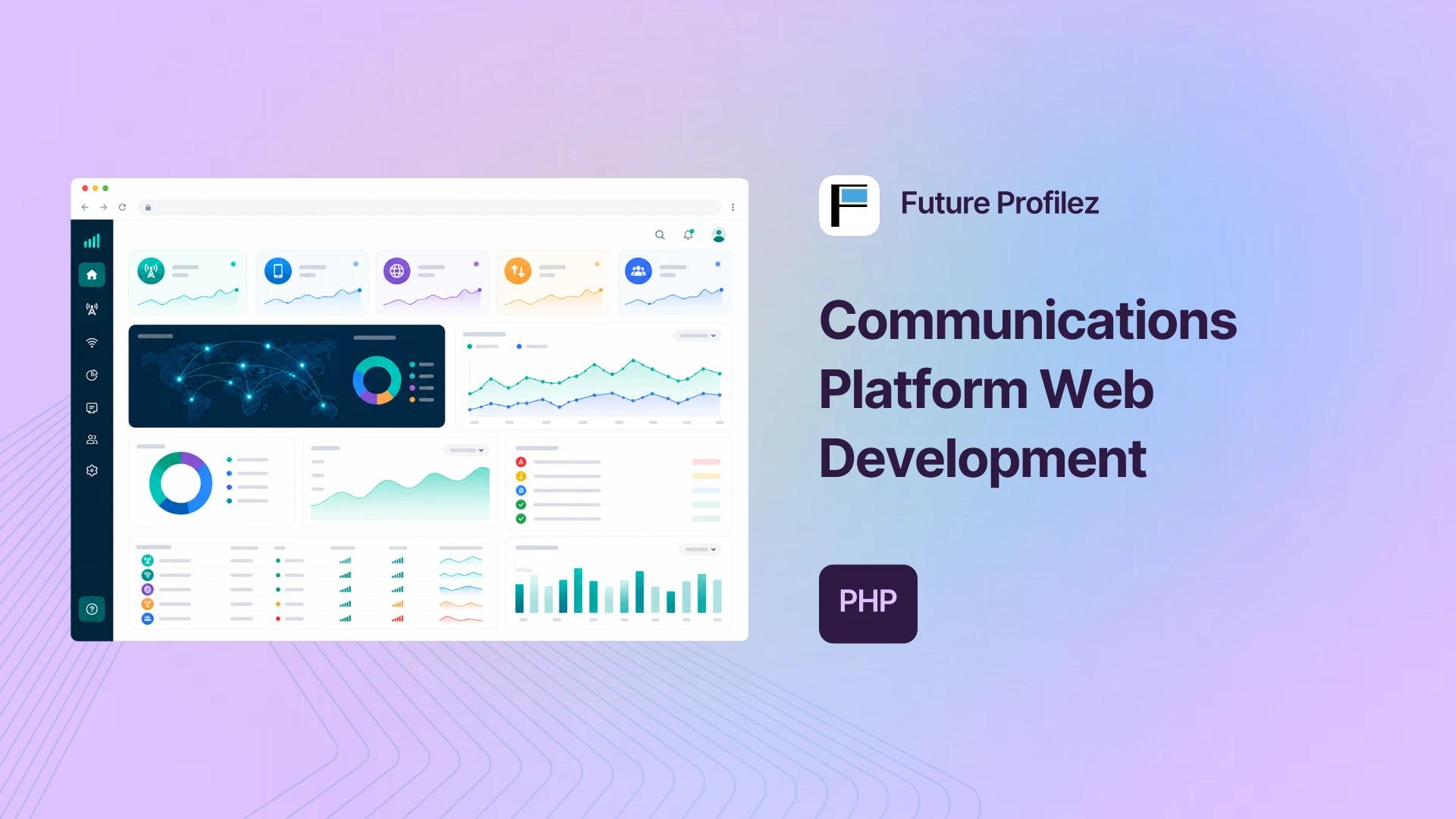 Future Profilez

Communications Platform Web Development

PHP